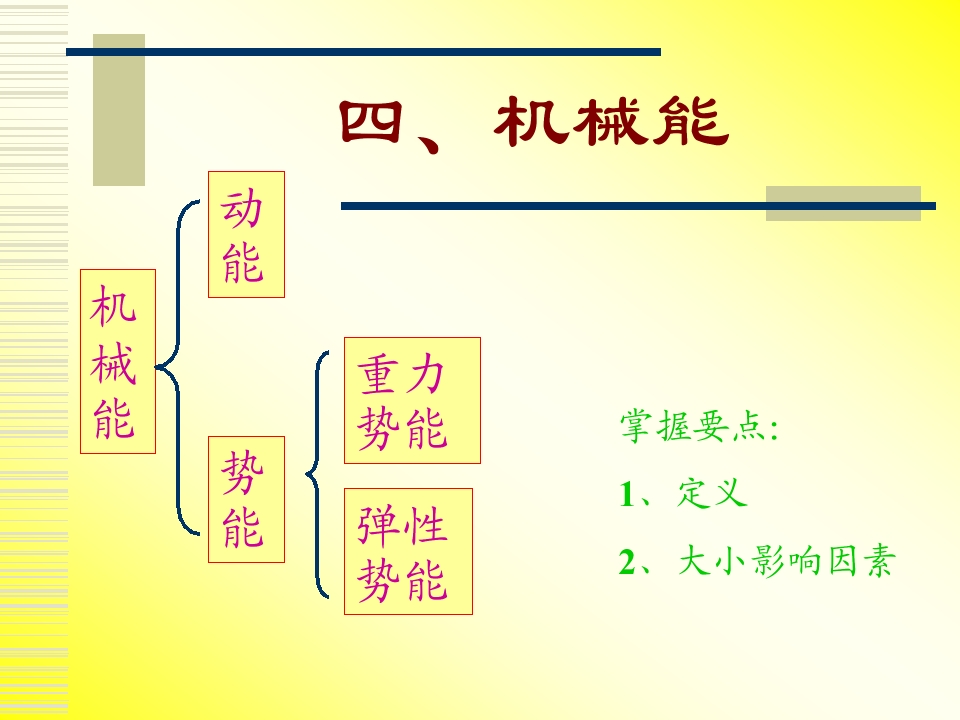 四、机械能

机械能

动能

势能

重力势能

弹性势能

掌握要点:

1、定义

2、大小影响因素